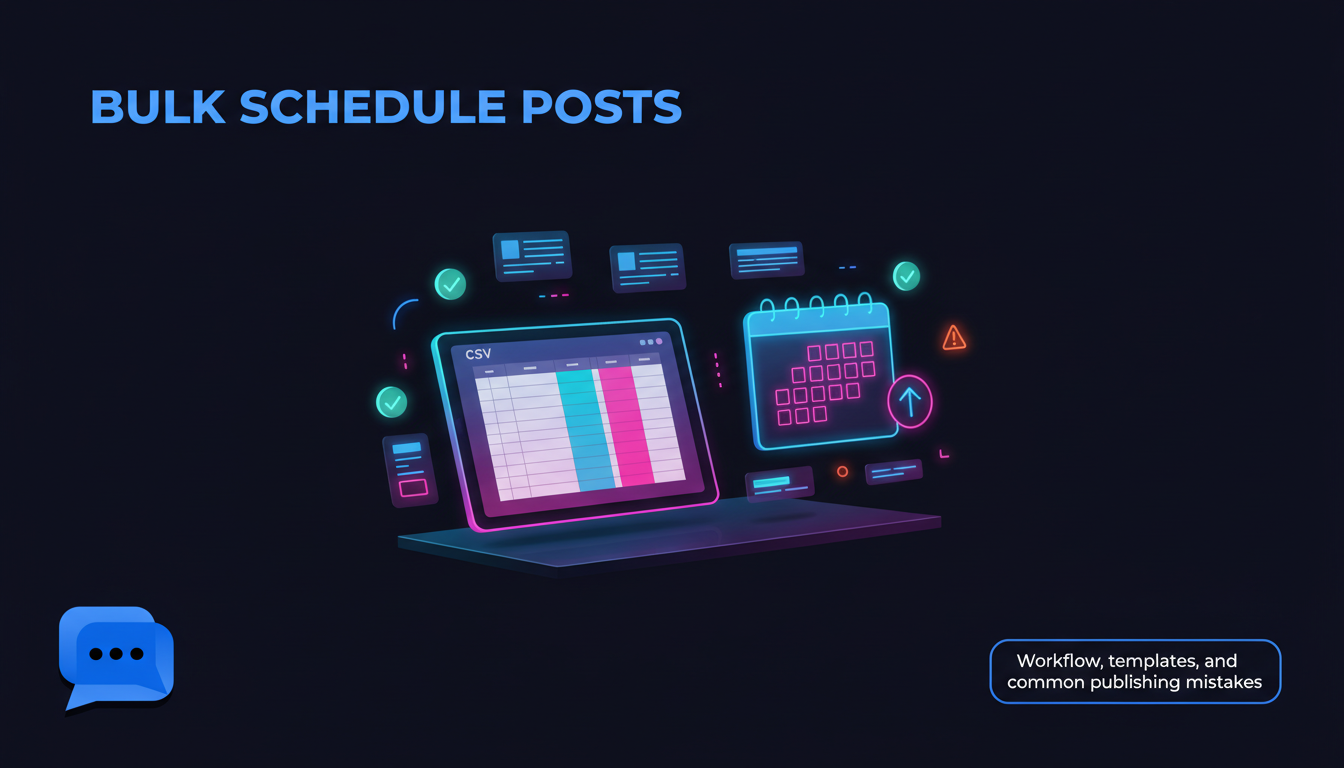 BULK SCHEDULE POSTS

CSV

Workflow, templates, and common publishing mistakes